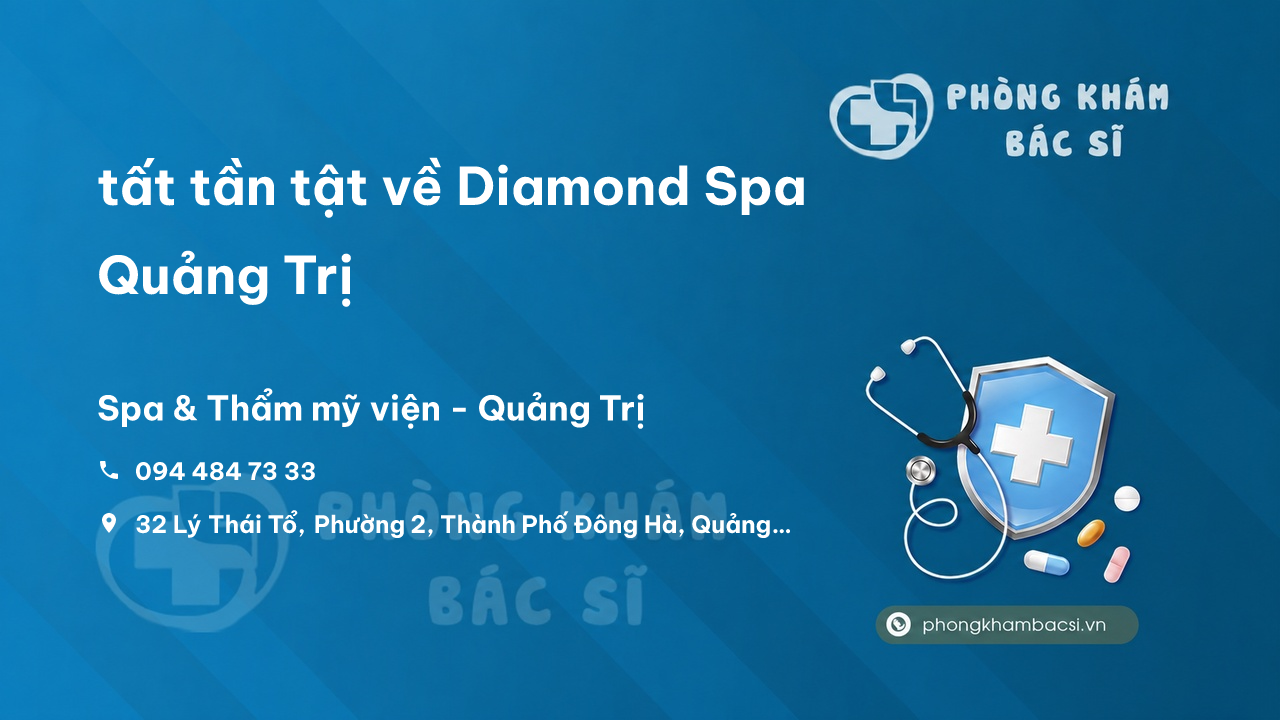 PHÒNG KHÁM
BÁC SĨ

tất tần tật về Diamond Spa Quảng Trị

Spa & Thẩm mỹ viện - Quảng Trị

094 484 73 33

32 Lý Thái Tổ, Phường 2, Thành Phố Đông Hà, Quảng...

PHÒNG KHÁM
BÁC SĨ

phongkhambacsi.vn